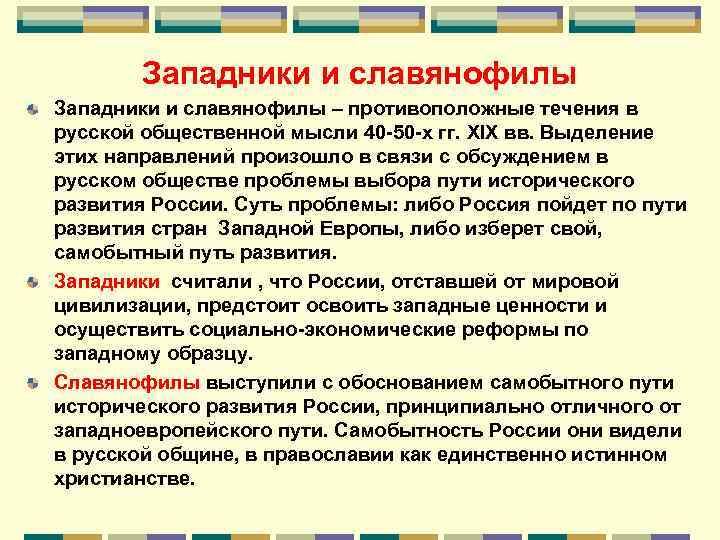 Западники и славянофилы

Западники и славянофилы – противоположные течения в русской общественной мысли 40-50-х гг. XIX вв. Выделение этих направлений произошло в связи с обсуждением в русском обществе проблемы выбора пути исторического развития России. Суть проблемы: либо Россия пойдет по пути развития стран Западной Европы, либо изберет свой, самобытный путь развития.

Западники считали , что России, отставшей от мировой цивилизации, предстоит освоить западные ценности и осуществить социально-экономические реформы по западному образцу.

Славянофилы выступили с обоснованием самобытного пути исторического развития России, принципиально отличного от западноевропейского пути. Самобытность России они видели в русской общине, в православии как единственно истинном христианстве.